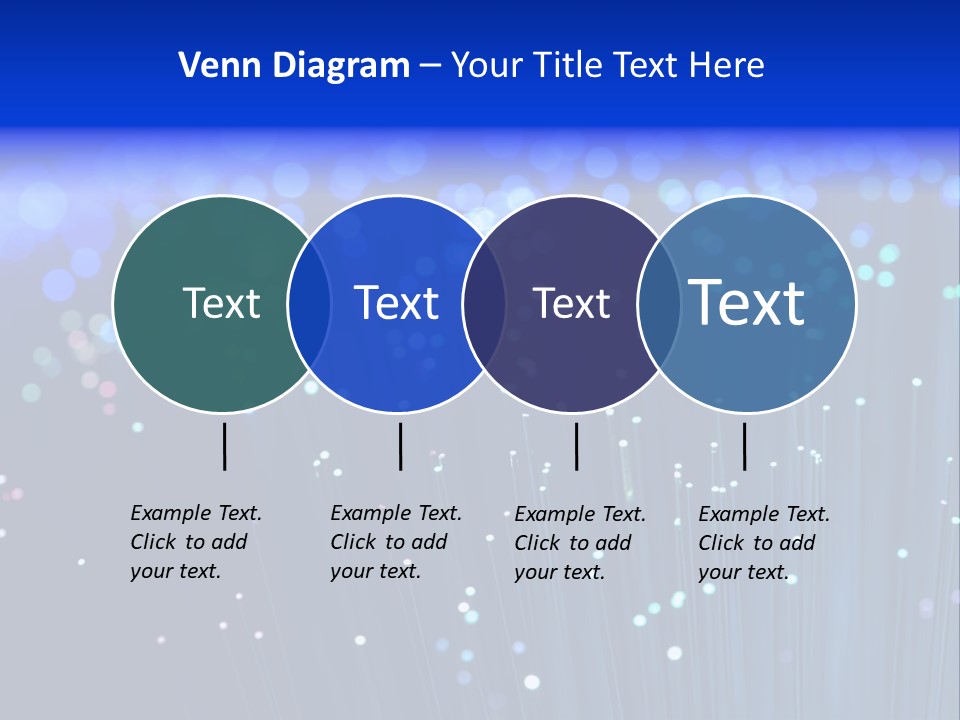 Venn Diagram – Your Title Text Here

Text

Text

Text

Text

Example Text. Click to add your text.

Example Text. Click to add your text.

Example Text. Click to add your text.

Example Text. Click to add your text.